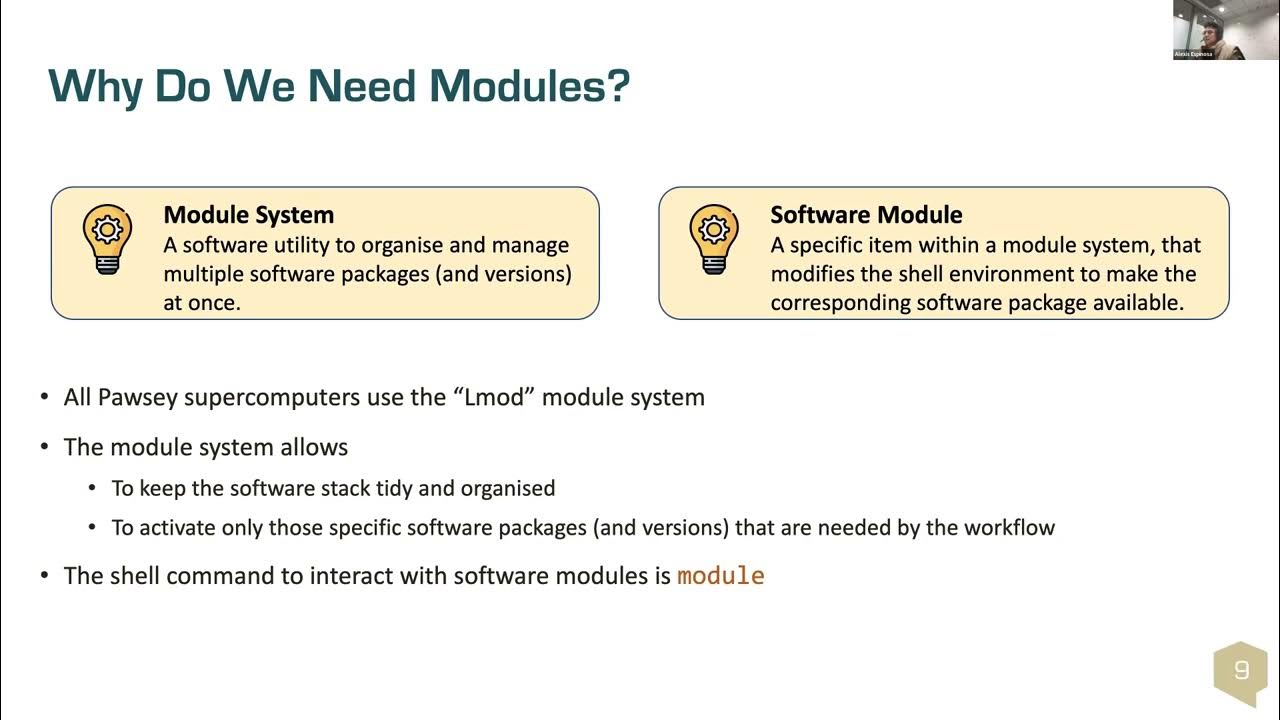 Alexis Espinosa

Why Do We Need Modules?

Module System
A software utility to organise and manage multiple software packages (and versions) at once.

Software Module
A specific item within a module system, that modifies the shell environment to make the corresponding software package available.

• All Pawsey supercomputers use the "Lmod" module system
• The module system allows
 • To keep the software stack tidy and organised
 • To activate only those specific software packages (and versions) that are needed by the workflow
• The shell command to interact with software modules is module

9